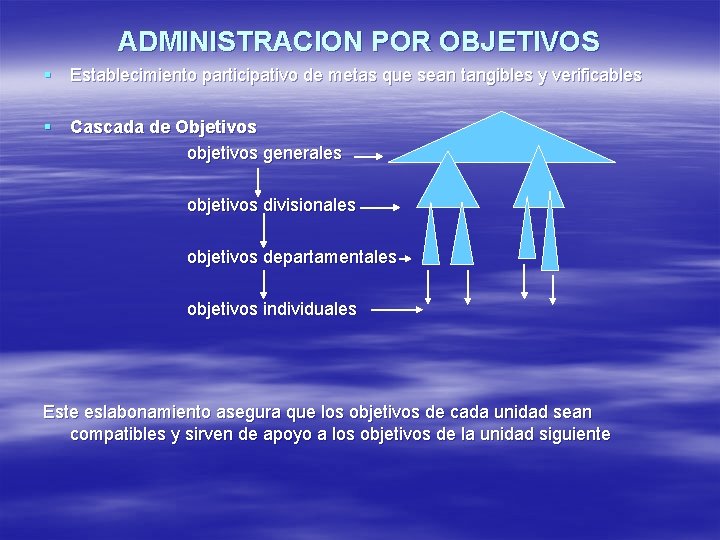 ADMINISTRACION POR OBJETIVOS

▪ Establecimiento participativo de metas que sean tangibles y verificables

▪ Cascada de Objetivos

objetivos generales

objetivos divisionales

objetivos departamentales

objetivos individuales

Este eslabonamiento asegura que los objetivos de cada unidad sean compatibles y sirven de apoyo a los objetivos de la unidad siguiente